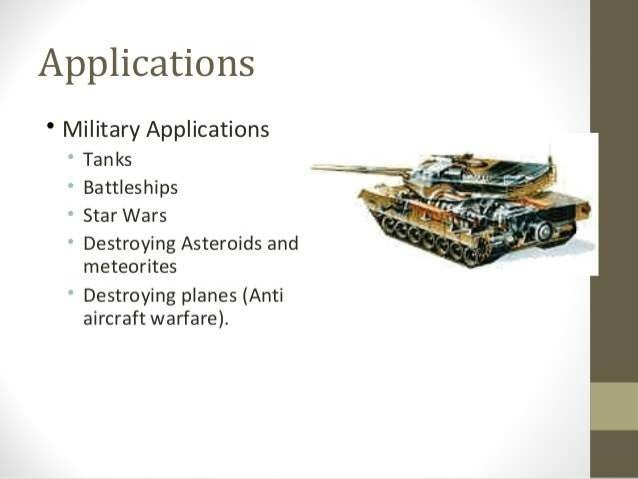 Applications

• Military Applications
  • Tanks
  • Battleships
  • Star Wars
  • Destroying Asteroids and meteorites
  • Destroying planes (Anti aircraft warfare).